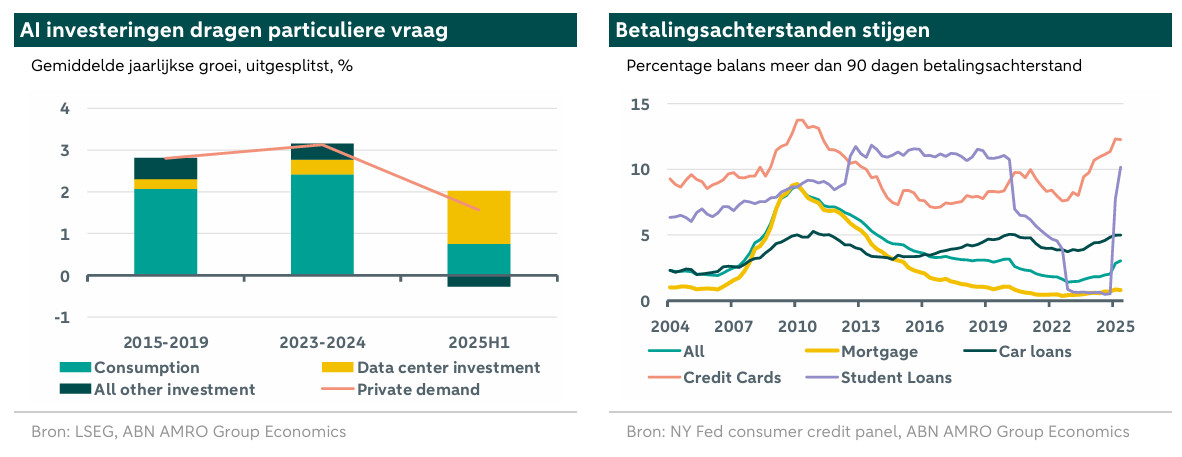 AI investeringen dragen particuliere vraag

Gemiddelde jaarlijkse groei, uitgesplitst, %

4
3
2
1
0
-1

2015-2019
2023-2024
2025H1

Consumption
Data center investment
All other investment
Private demand

Bron: LSEG, ABN AMRO Group Economics

Betalingsachterstanden stijgen

Percentage balans meer dan 90 dagen betalingsachterstand

15
10
5
0

2004
2007
2010
2013
2016
2019
2022
2025

All
Mortgage
Car loans
Credit Cards
Student Loans

Bron: NY Fed consumer credit panel, ABN AMRO Group Economics